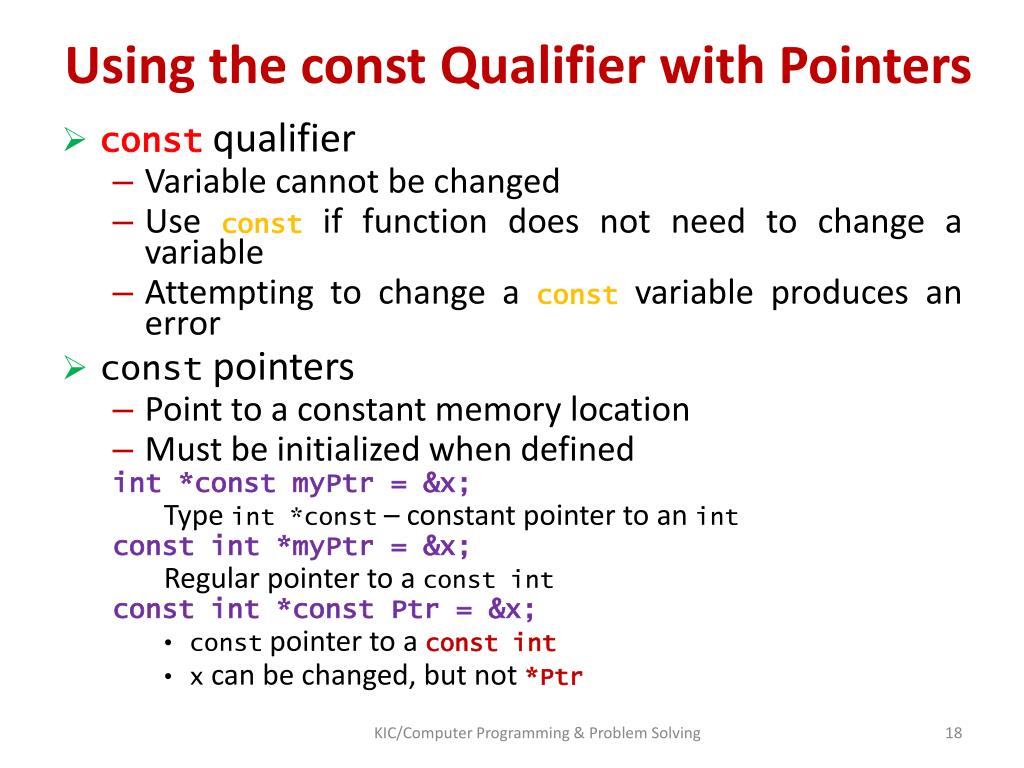 Using the const Qualifier with Pointers

➢ const qualifier
– Variable cannot be changed
– Use const if function does not need to change a variable
– Attempting to change a const variable produces an error

➢ const pointers
– Point to a constant memory location
– Must be initialized when defined
int *const myPtr = &x;
Type int *const – constant pointer to an int
const int *myPtr = &x;
Regular pointer to a const int
const int *const Ptr = &x;
• const pointer to a const int
• x can be changed, but not *Ptr

KIC/Computer Programming & Problem Solving

18